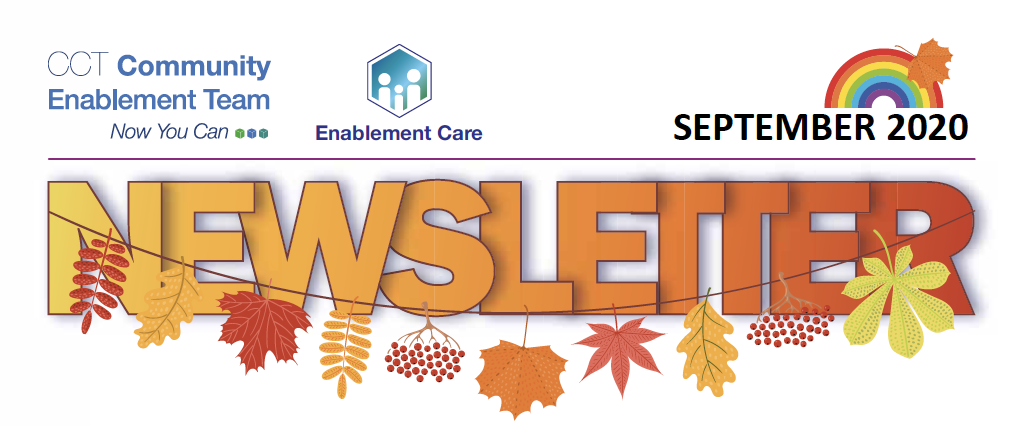 CCT Community Enablement Team
Now You Can

Enablement Care

SEPTEMBER 2020

NEWSLETTER